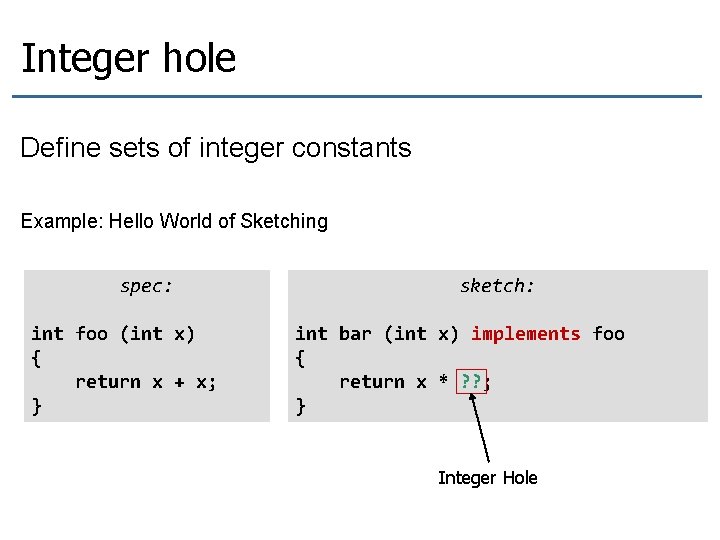 Integer hole

Define sets of integer constants

Example: Hello World of Sketching

spec:

int foo (int x)
{
    return x + x;
}

sketch:

int bar (int x) implements foo
{
    return x * ??;
}

Integer Hole